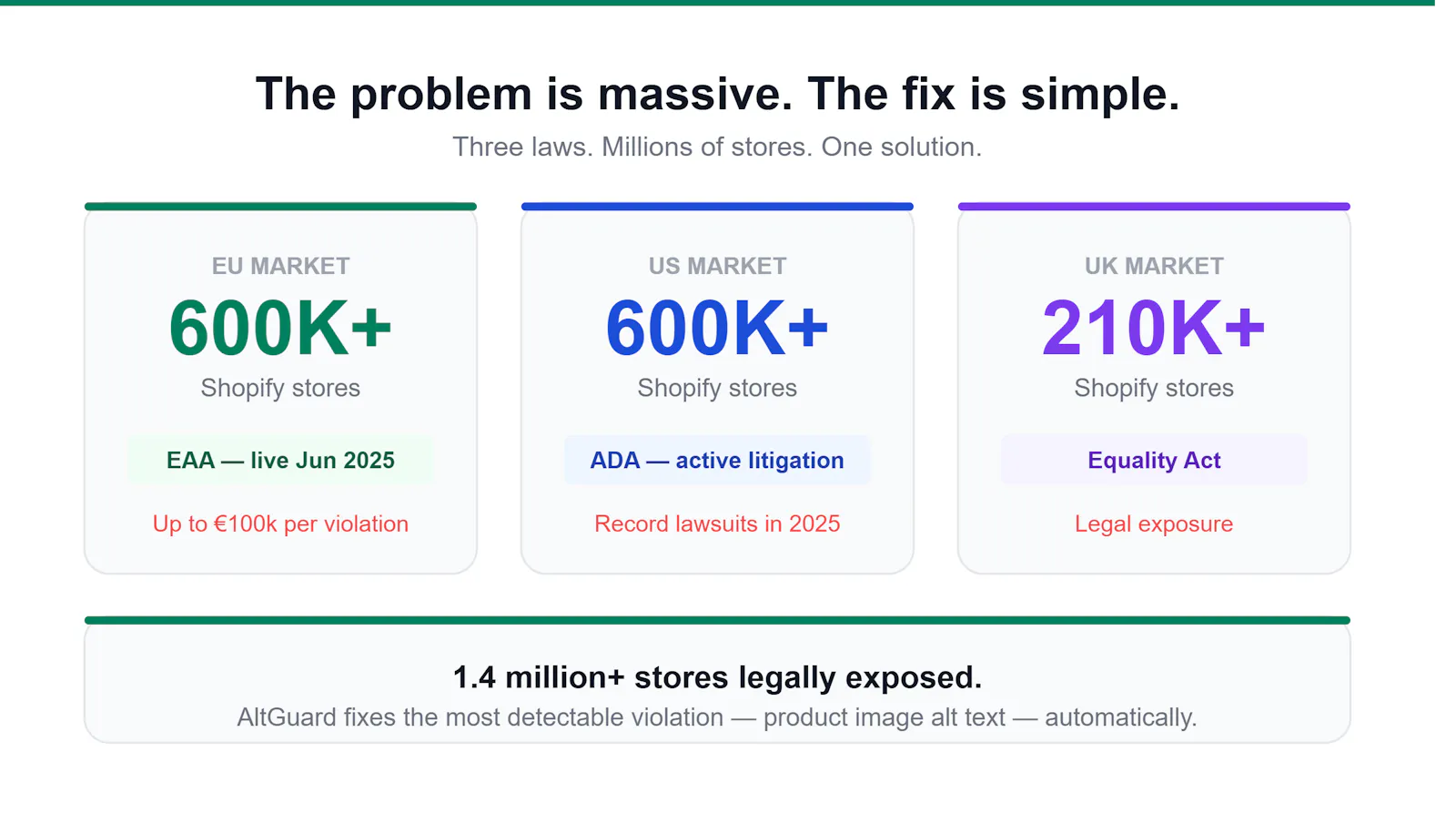 The problem is massive. The fix is simple.

Three laws. Millions of stores. One solution.

EU MARKET

600K+

Shopify stores

EAA — live Jun 2025

Up to €100k per violation

US MARKET

600K+

Shopify stores

ADA — active litigation

Record lawsuits in 2025

UK MARKET

210K+

Shopify stores

Equality Act

Legal exposure

1.4 million+ stores legally exposed.

AltGuard fixes the most detectable violation — product image alt text — automatically.